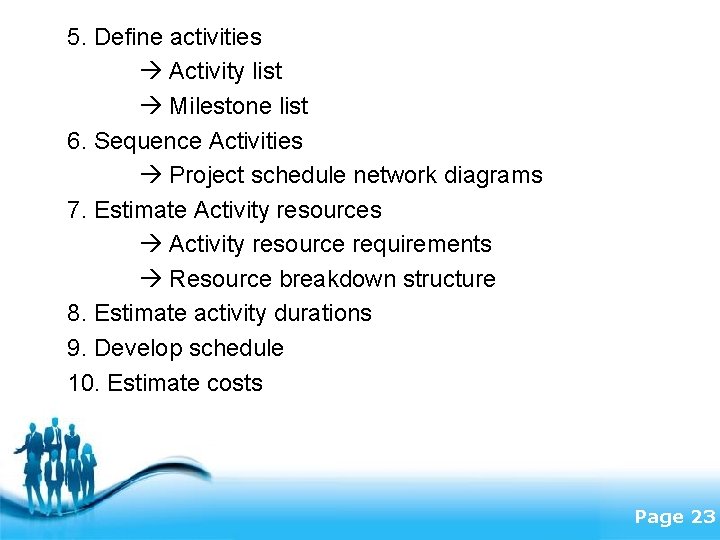 5. Define activities

→ Activity list

→ Milestone list

6. Sequence Activities

→ Project schedule network diagrams

7. Estimate Activity resources

→ Activity resource requirements

→ Resource breakdown structure

8. Estimate activity durations

9. Develop schedule

10. Estimate costs

Page 23